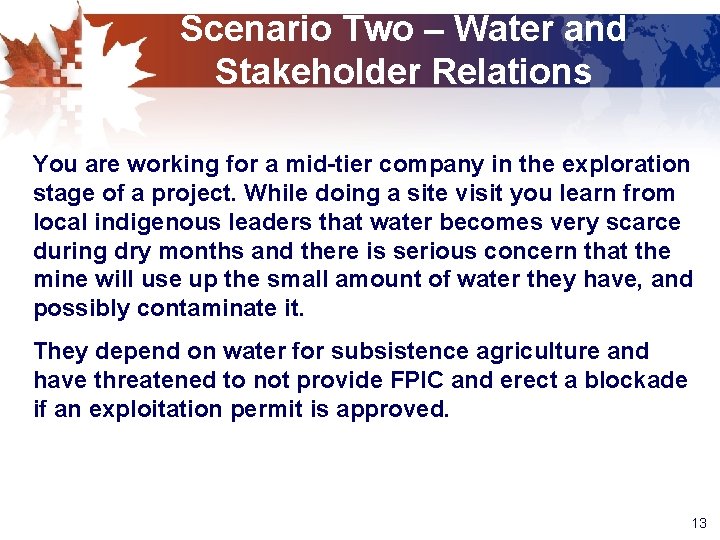 Scenario Two – Water and Stakeholder Relations

You are working for a mid-tier company in the exploration stage of a project. While doing a site visit you learn from local indigenous leaders that water becomes very scarce during dry months and there is serious concern that the mine will use up the small amount of water they have, and possibly contaminate it.

They depend on water for subsistence agriculture and have threatened to not provide FPIC and erect a blockade if an exploitation permit is approved.

13